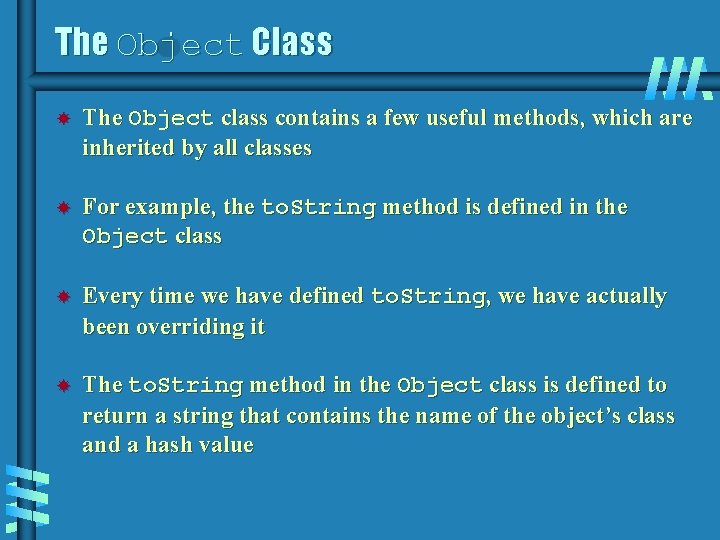 The Object Class

The Object class contains a few useful methods, which are inherited by all classes

For example, the toString method is defined in the Object class

Every time we have defined toString, we have actually been overriding it

The toString method in the Object class is defined to return a string that contains the name of the object's class and a hash value